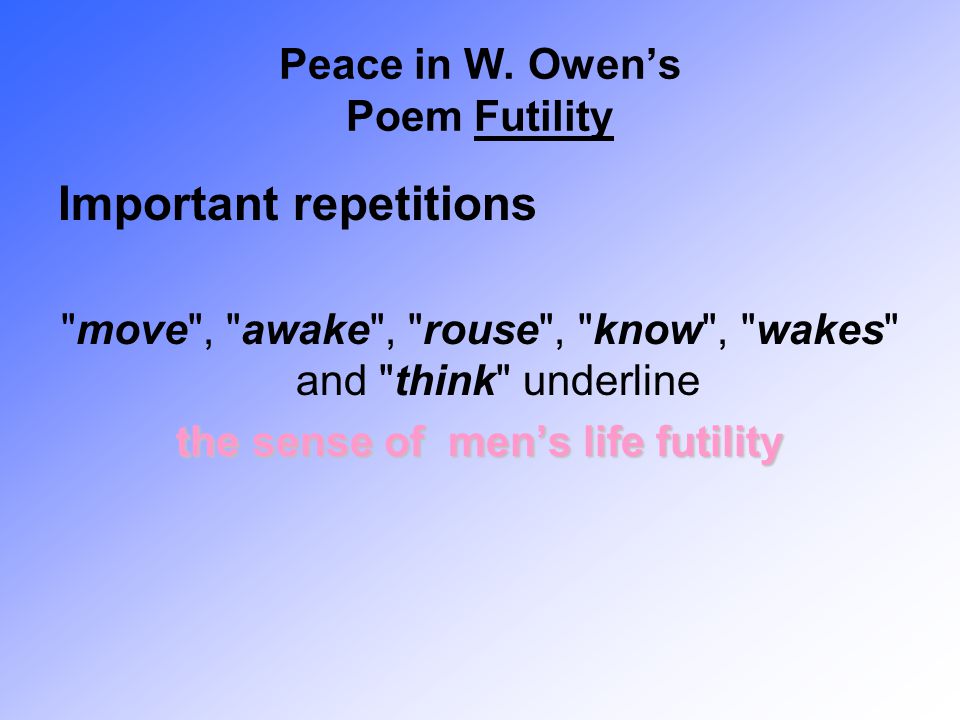 Peace in W. Owen’s Poem Futility

Important repetitions

"move", "awake", "rouse", "know", "wakes" and "think" underline the sense of men’s life futility